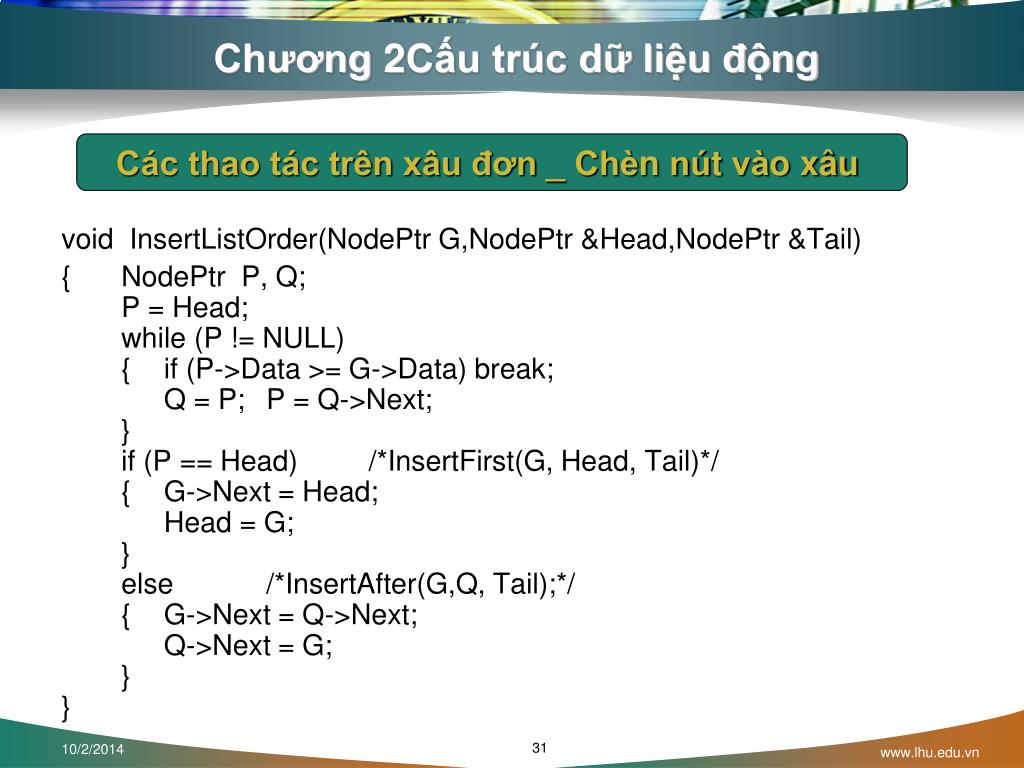 Chương 2Cấu trúc dữ liệu động

Các thao tác trên xâu đơn _ Chèn nút vào xâu

void InsertListOrder(NodePtr G,NodePtr &Head,NodePtr &Tail)
{ NodePtr P, Q;
P = Head;
while (P != NULL)
{ if (P->Data >= G->Data) break;
Q = P; P = Q->Next;
}
if (P == Head) /*InsertFirst(G, Head, Tail)*/
{ G->Next = Head;
Head = G;
}
else /*InsertAfter(G,Q, Tail);*/
{ G->Next = Q->Next;
Q->Next = G;
}
}

10/2/2014

31

www.lhu.edu.vn